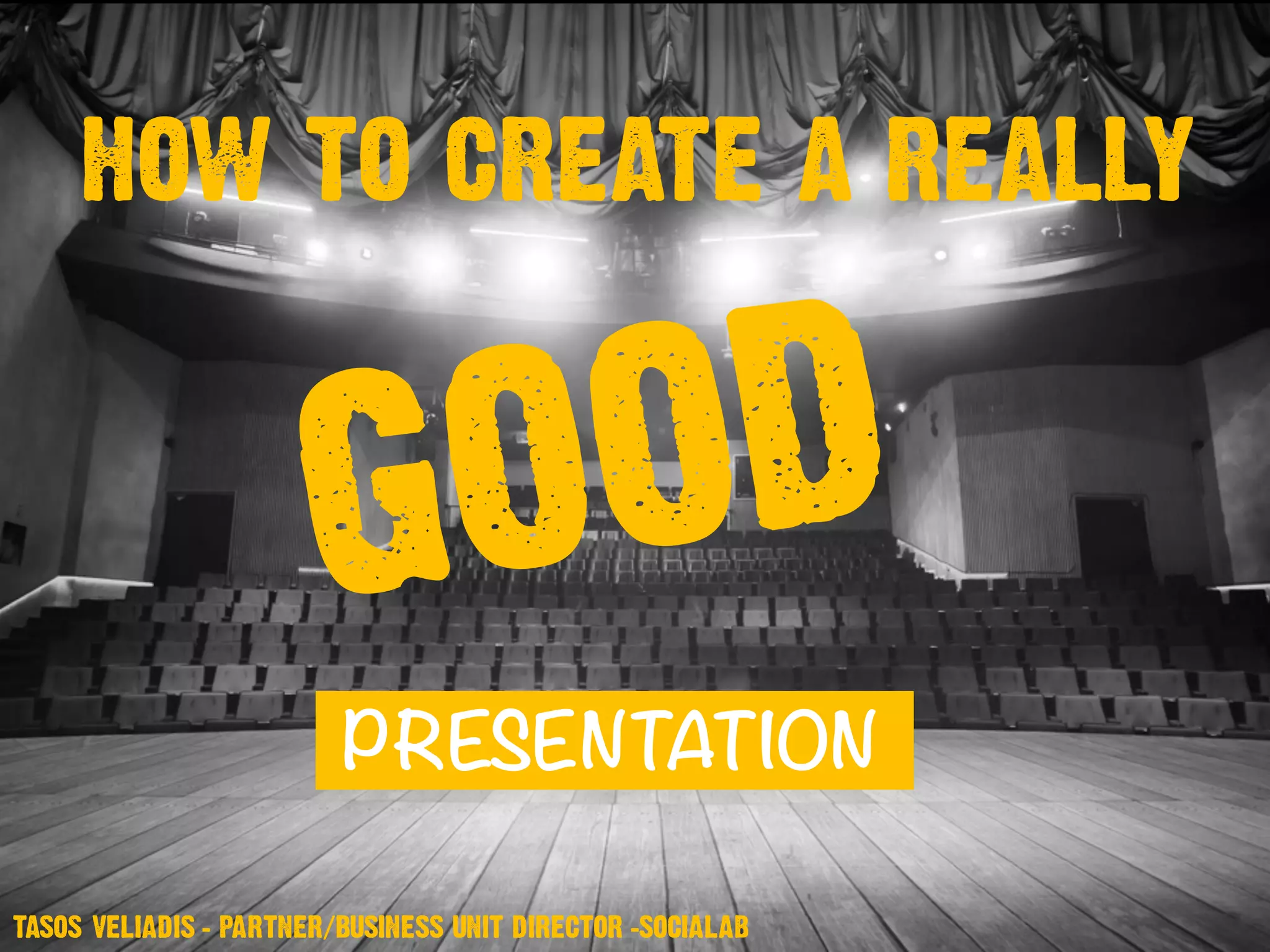 HOW TO CREATE A REALLY

GOOD

PRESENTATION

TASOS VELIADIS - PARTNER/BUSINESS UNIT DIRECTOR -SOCIALAB